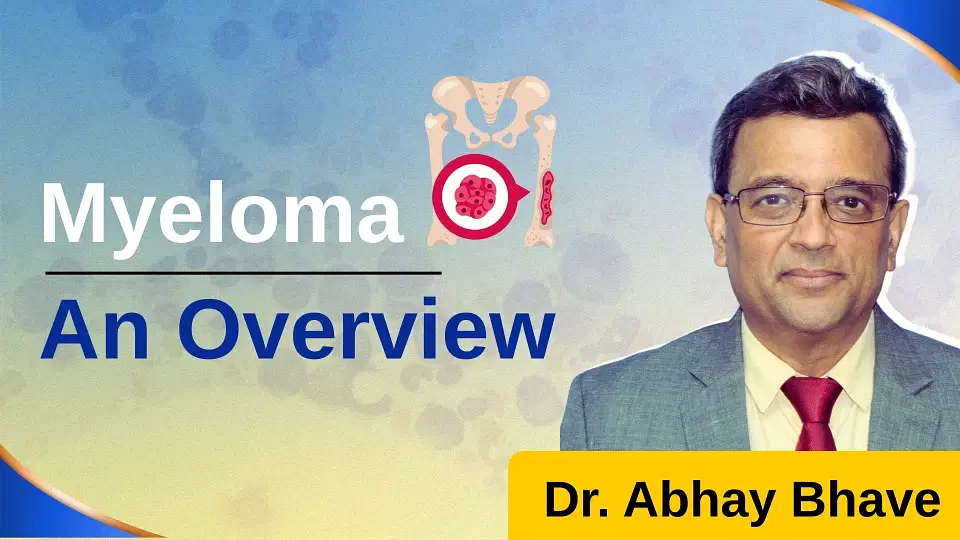 Myeloma

An Overview

Dr. Abhay Bhave